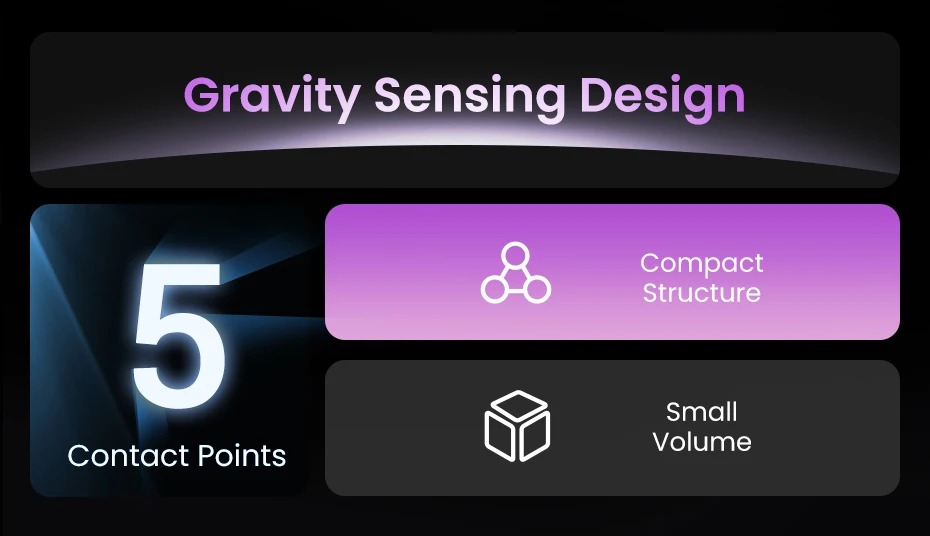 Gravity Sensing Design

5

Contact Points

Compact Structure

Small Volume